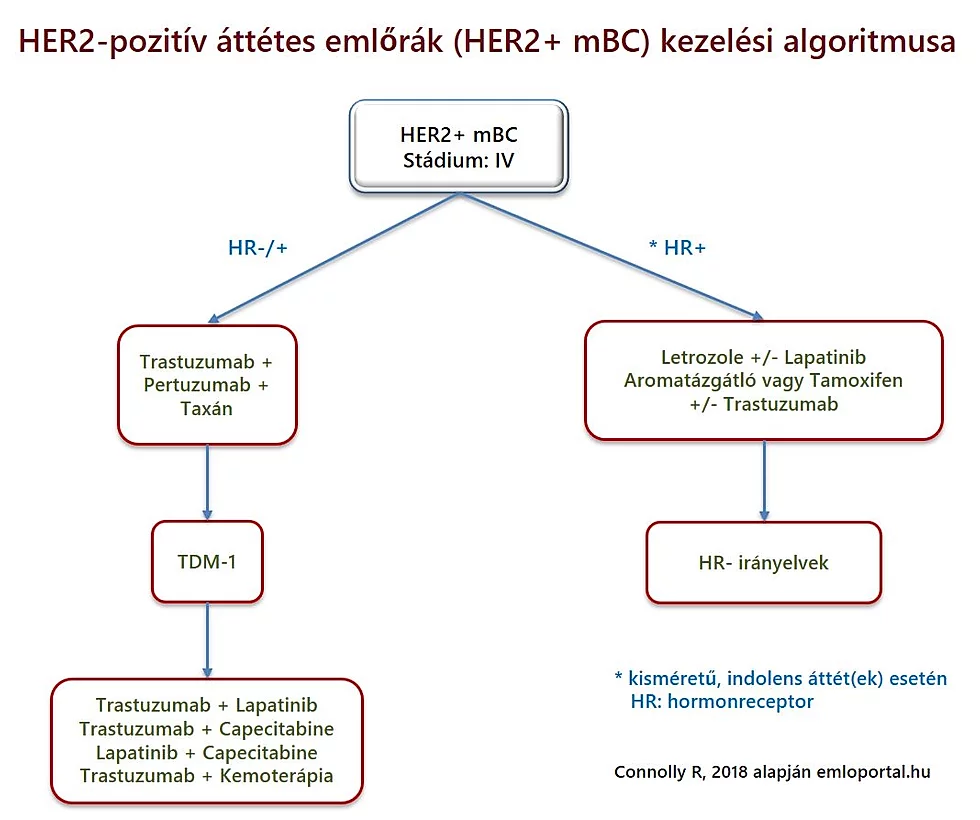 HER2-pozitív áttétes emlőrák (HER2+ mBC) kezelési algoritmusa

HER2+ mBC
Stádium: IV

HR-/+

* HR+

Trastuzumab +
Pertuzumab +
Taxán

Letrozole +/- Lapatinib
Aromatázgátló vagy Tamoxifen
+/- Trastuzumab

TDM-1

HR- irányelvek

Trastuzumab + Lapatinib
Trastuzumab + Capecitabine
Lapatinib + Capecitabine
Trastuzumab + Kemoterápia

* kisméretű, indolens áttét(ek) esetén
HR: hormonreceptor

Connolly R, 2018 alapján emloportal.hu